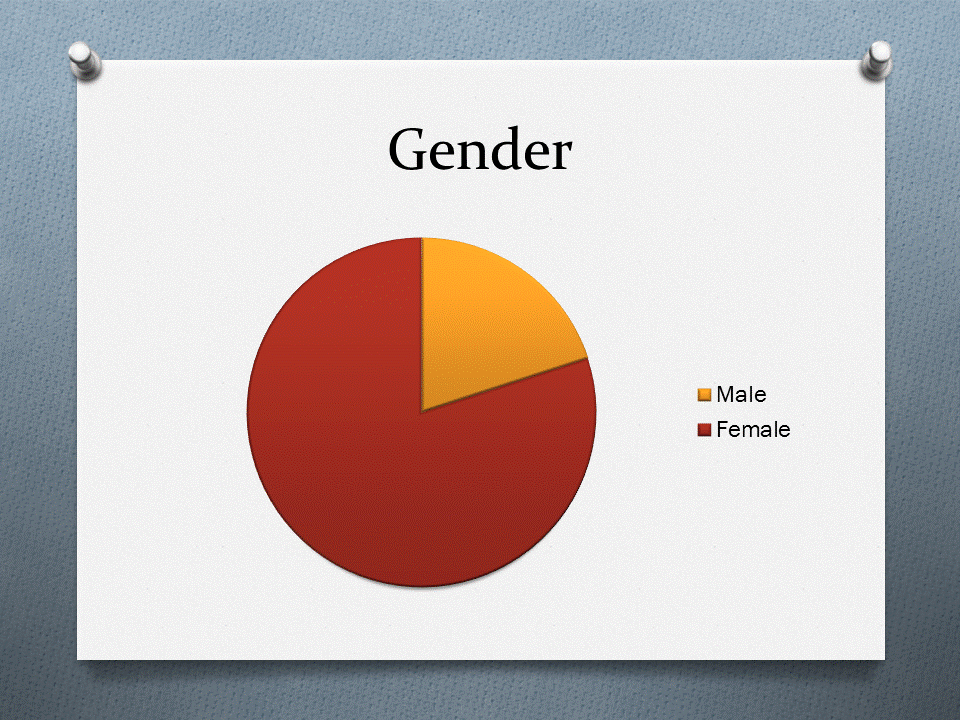 Gender

Male
Female